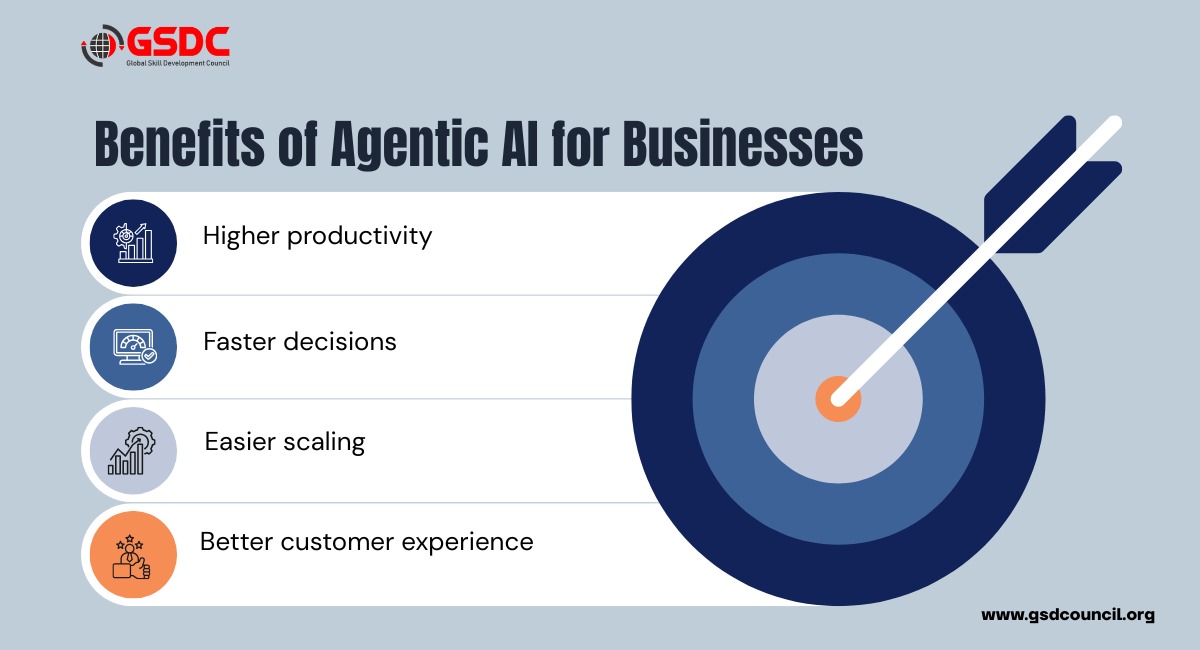 GSDC
Global Skill Development Council

Benefits of Agentic AI for Businesses

Higher productivity

Faster decisions

Easier scaling

Better customer experience

www.gsdcouncil.org